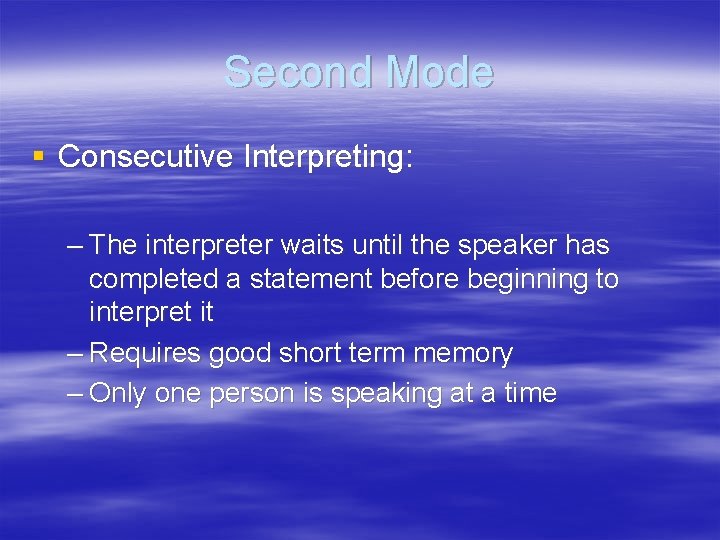 Second Mode

▪ Consecutive Interpreting:

– The interpreter waits until the speaker has completed a statement before beginning to interpret it
– Requires good short term memory
– Only one person is speaking at a time